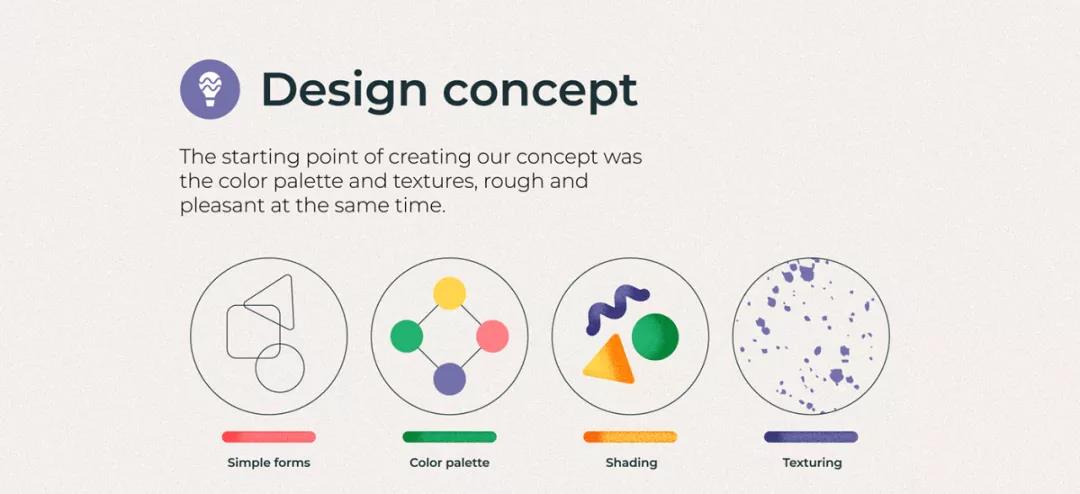 Design concept

The starting point of creating our concept was the color palette and textures, rough and pleasant at the same time.

Simple forms

Color palette

Shading

Texturing